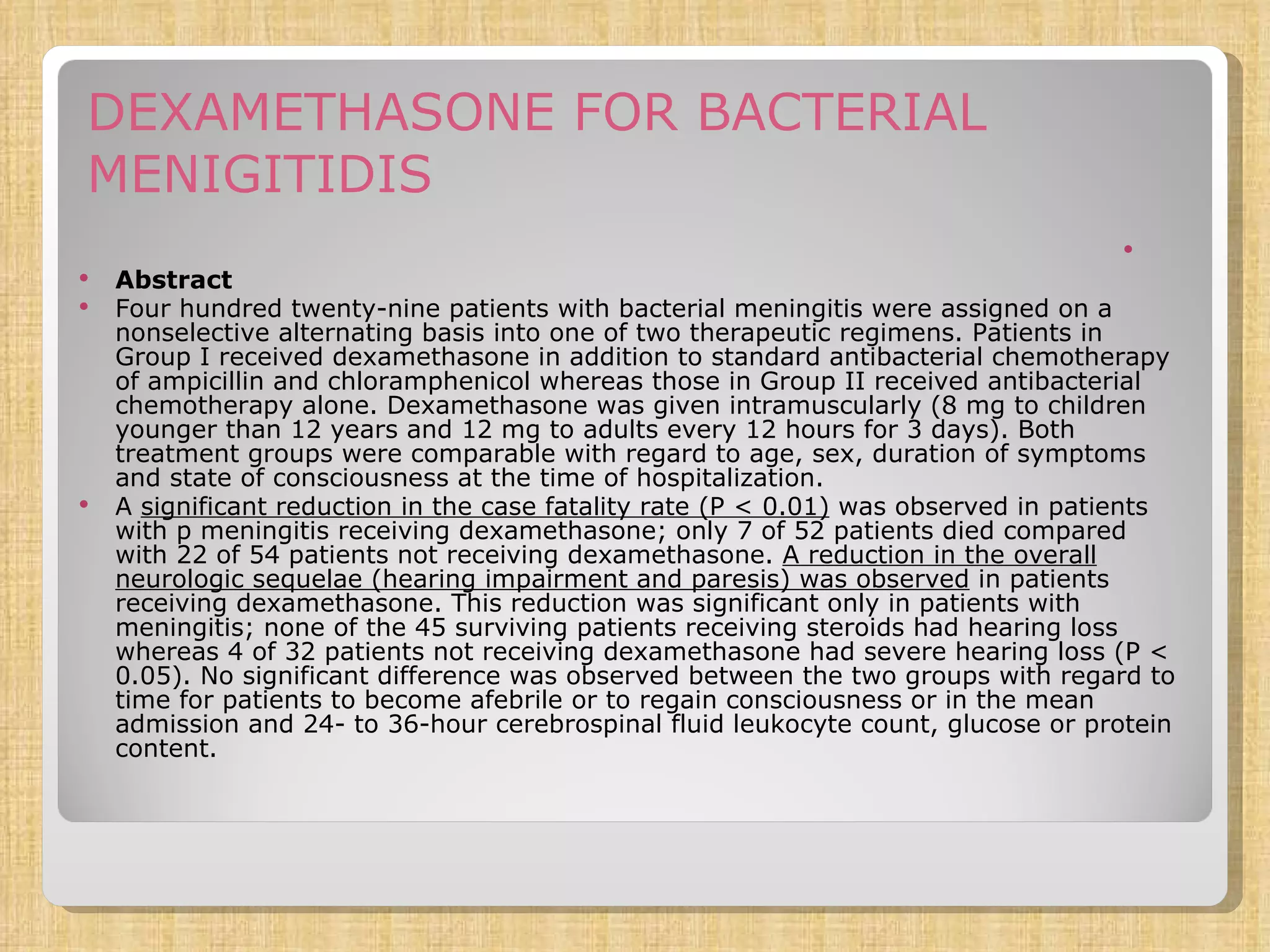 DEXAMETHASONE FOR BACTERIAL MENIGITIDIS

•

• **Abstract**
• Four hundred twenty-nine patients with bacterial meningitis were assigned on a nonselective alternating basis into one of two therapeutic regimens. Patients in Group I received dexamethasone in addition to standard antibacterial chemotherapy of ampicillin and chloramphenicol whereas those in Group II received antibacterial chemotherapy alone. Dexamethasone was given intramuscularly (8 mg to children younger than 12 years and 12 mg to adults every 12 hours for 3 days). Both treatment groups were comparable with regard to age, sex, duration of symptoms and state of consciousness at the time of hospitalization.
• A significant reduction in the case fatality rate (P < 0.01) was observed in patients with p meningitis receiving dexamethasone; only 7 of 52 patients died compared with 22 of 54 patients not receiving dexamethasone. A reduction in the overall neurologic sequelae (hearing impairment and paresis) was observed in patients receiving dexamethasone. This reduction was significant only in patients with meningitis; none of the 45 surviving patients receiving steroids had hearing loss whereas 4 of 32 patients not receiving dexamethasone had severe hearing loss (P < 0.05). No significant difference was observed between the two groups with regard to time for patients to become afebrile or to regain consciousness or in the mean admission and 24- to 36-hour cerebrospinal fluid leukocyte count, glucose or protein content.